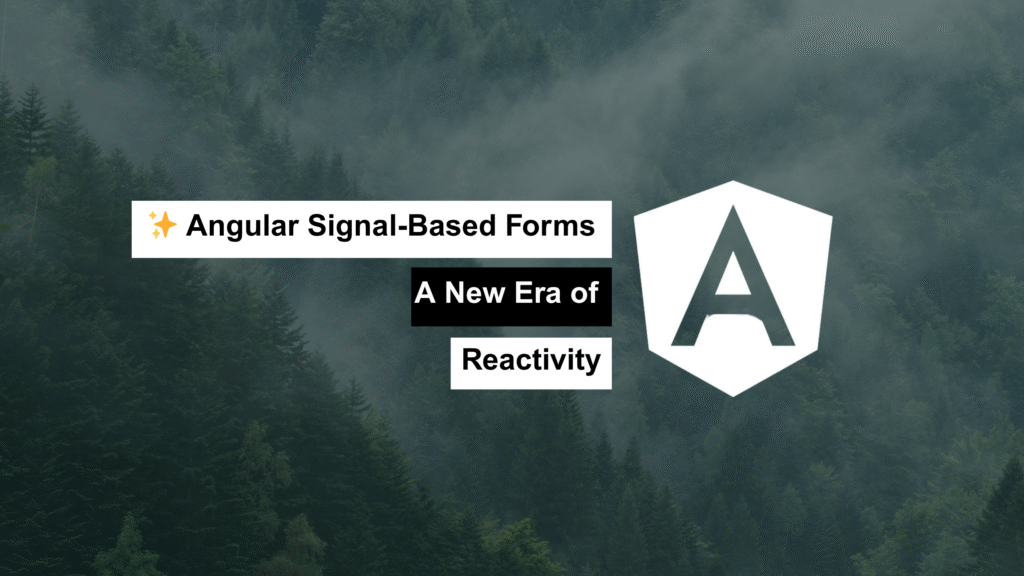 ✨ Angular Signal-Based Forms

A New Era of

Reactivity

A